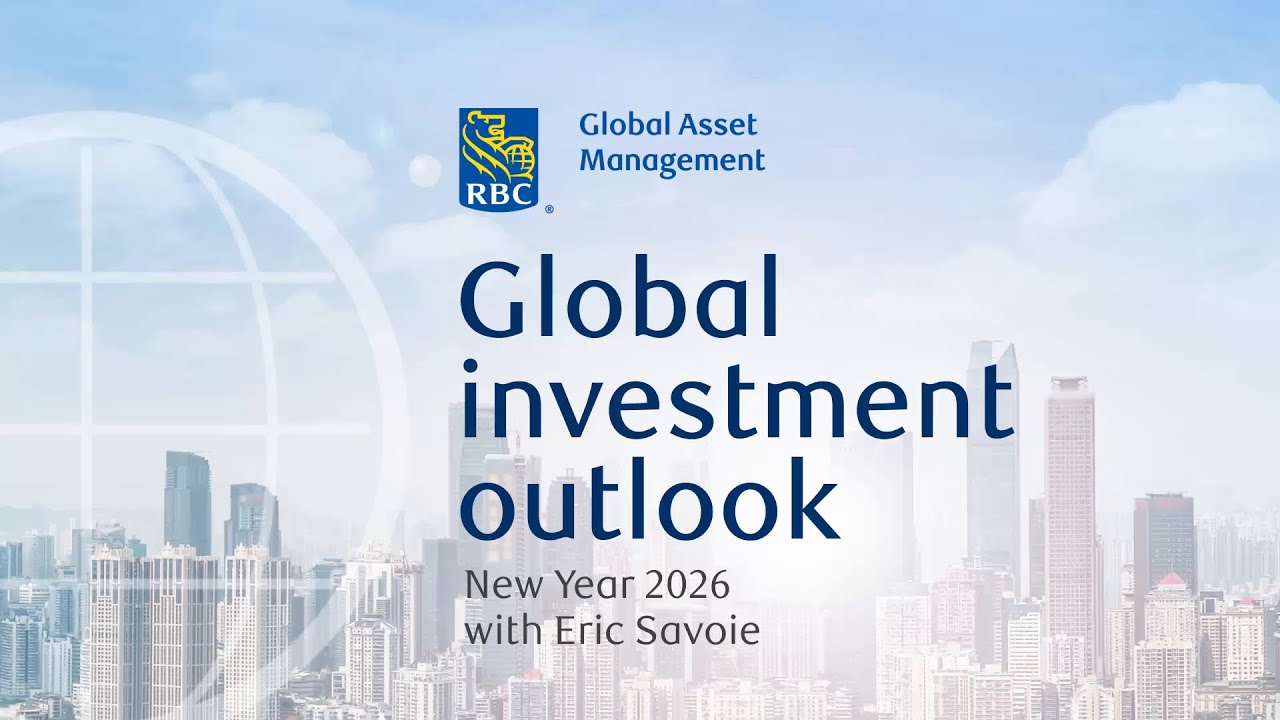 RBC®

Global Asset Management

Global investment outlook

New Year 2026 with Eric Savoie